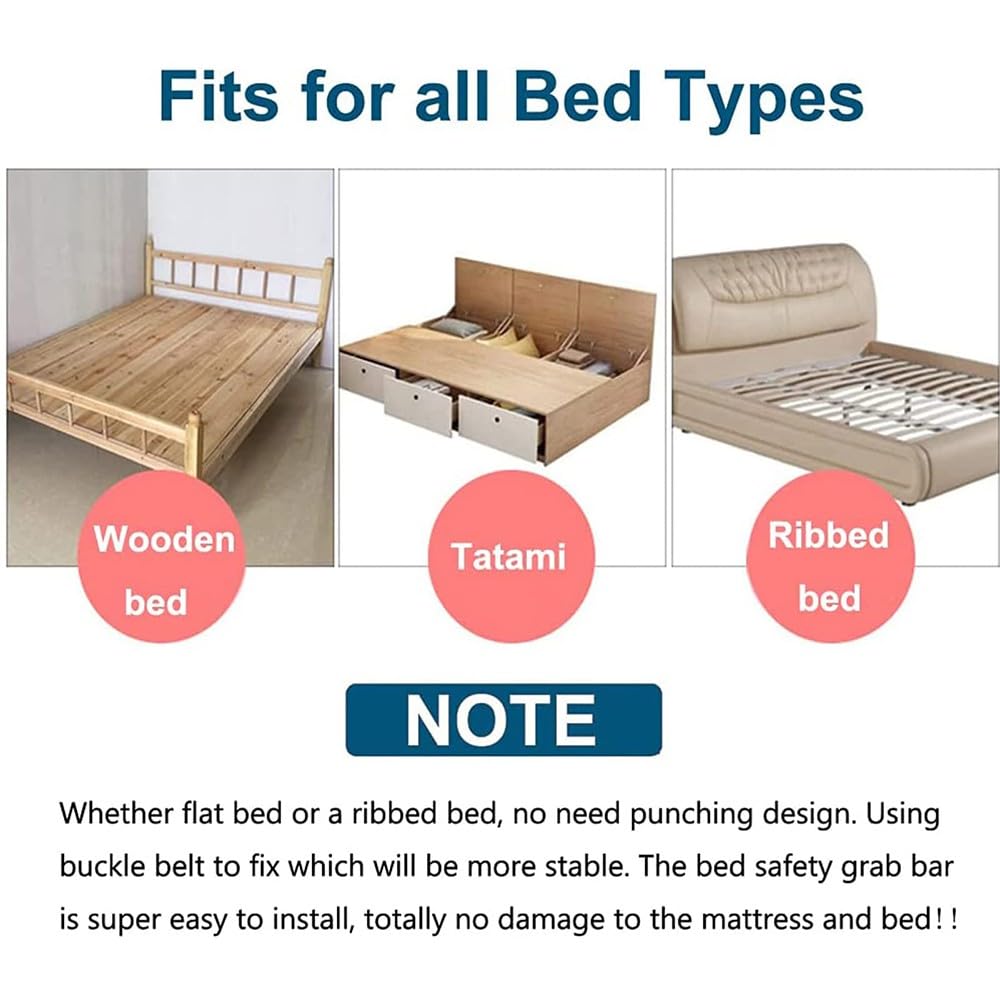 Fits for all Bed Types

Wooden bed

Tatami

Ribbed bed

NOTE

Whether flat bed or a ribbed bed, no need punching design. Using buckle belt to fix which will be more stable. The bed safety grab bar is super easy to install, totally no damage to the mattress and bed!!